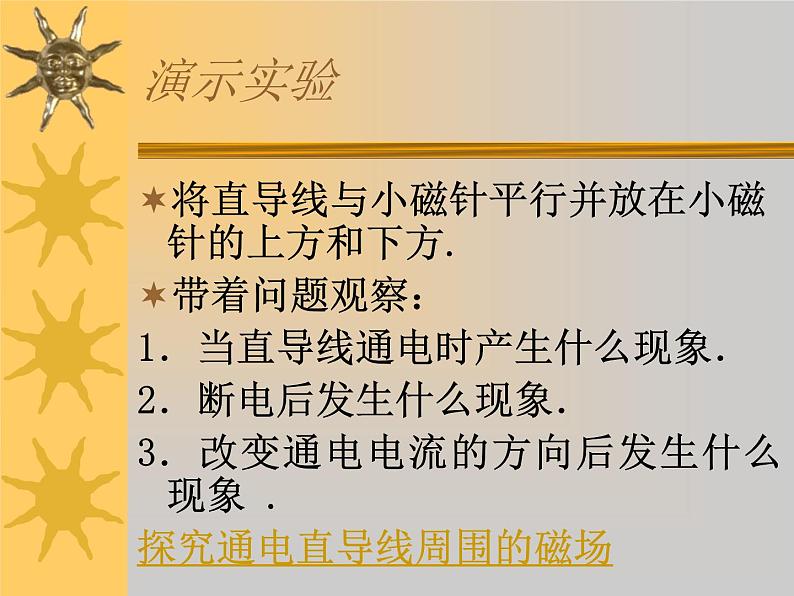 演示实验

★将直导线与小磁针平行并放在小磁针的上方和下方.

★带着问题观察:

1. 当直导线通电时产生什么现象.

2. 断电后发生什么现象.

3. 改变通电电流的方向后发生什么现象 .

探究通电直导线周围的磁场